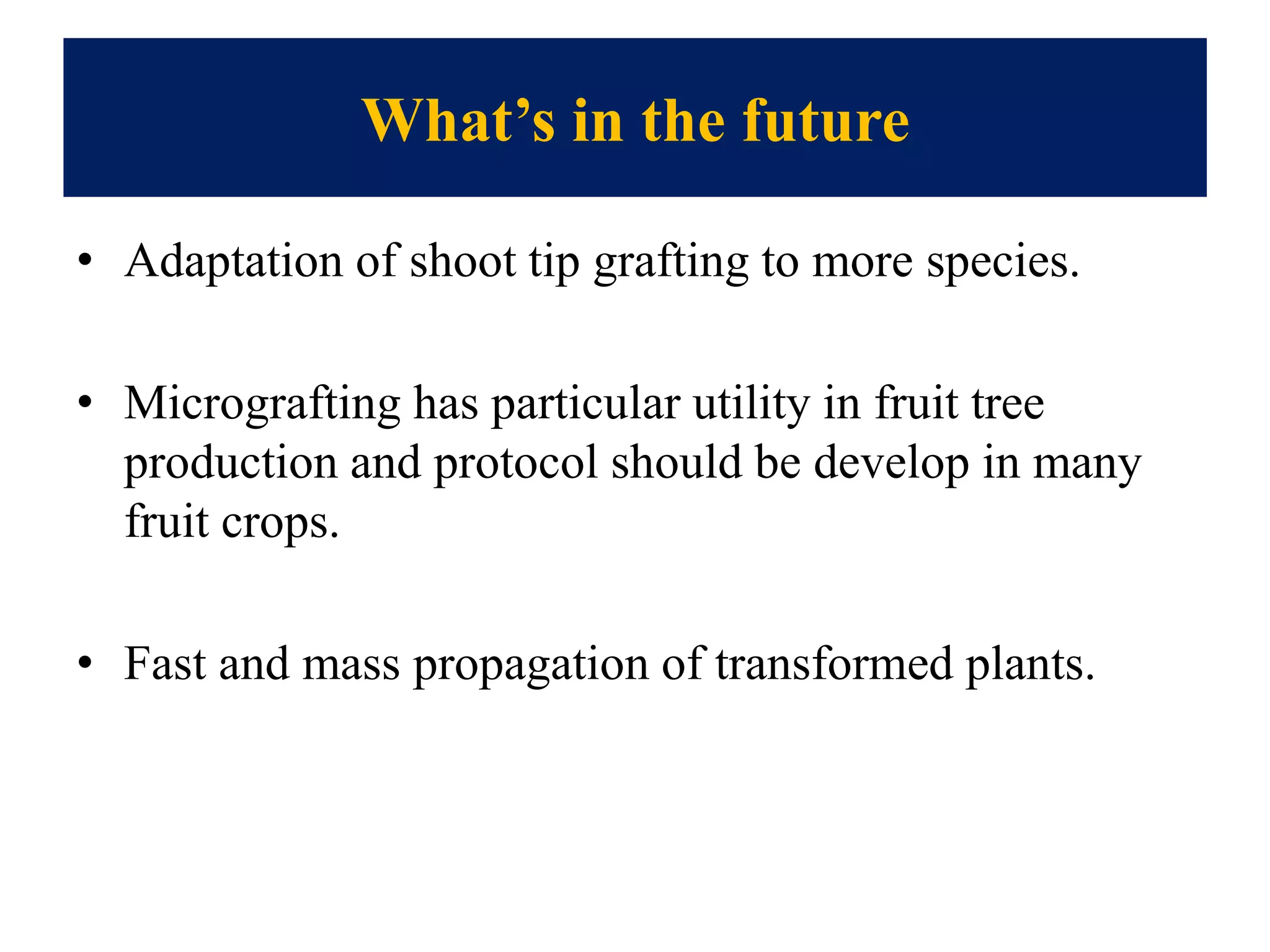 What’s in the future

• Adaptation of shoot tip grafting to more species.

• Micrografting has particular utility in fruit tree production and protocol should be develop in many fruit crops.

• Fast and mass propagation of transformed plants.